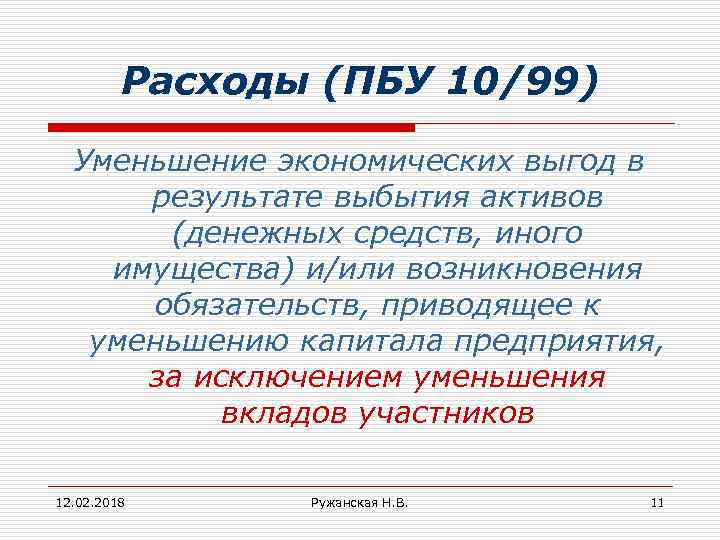 Расходы (ПБУ 10/99)

Уменьшение экономических выгод в результате выбытия активов (денежных средств, иного имущества) и/или возникновения обязательств, приводящее к уменьшению капитала предприятия, за исключением уменьшения вкладов участников

12.02.2018

Ружанская Н.В.

11